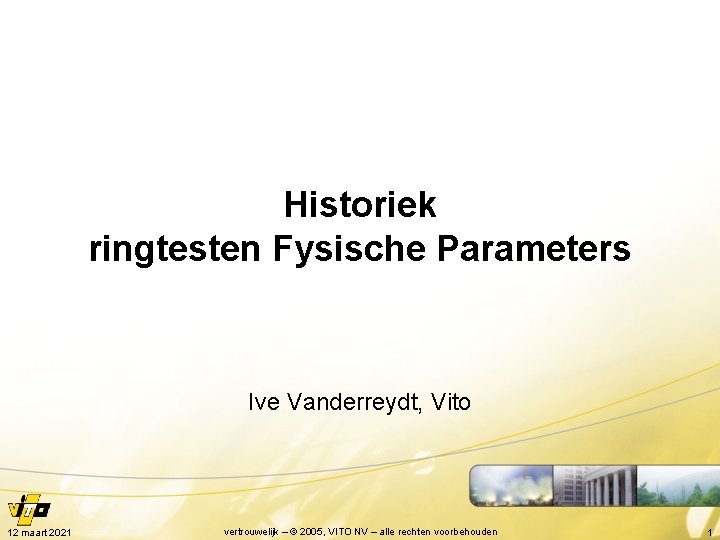 Historiek
ringtesten Fysische Parameters

Ive Vanderreydt, Vito

vito

12 maart 2021

vertrouwelijk – © 2005, VITO NV – alle rechten voorbehouden

1